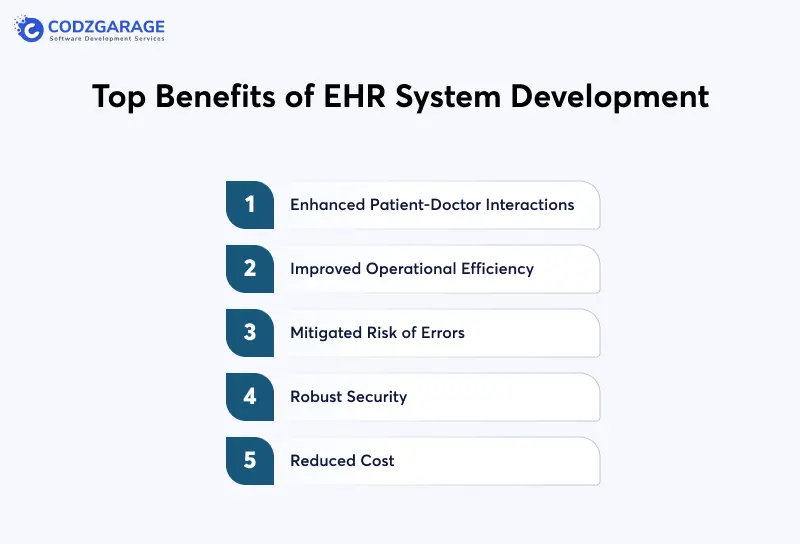 CODZGARAGE
Software Development Services

Top Benefits of EHR System Development

1 Enhanced Patient-Doctor Interactions

2 Improved Operational Efficiency

3 Mitigated Risk of Errors

4 Robust Security

5 Reduced Cost